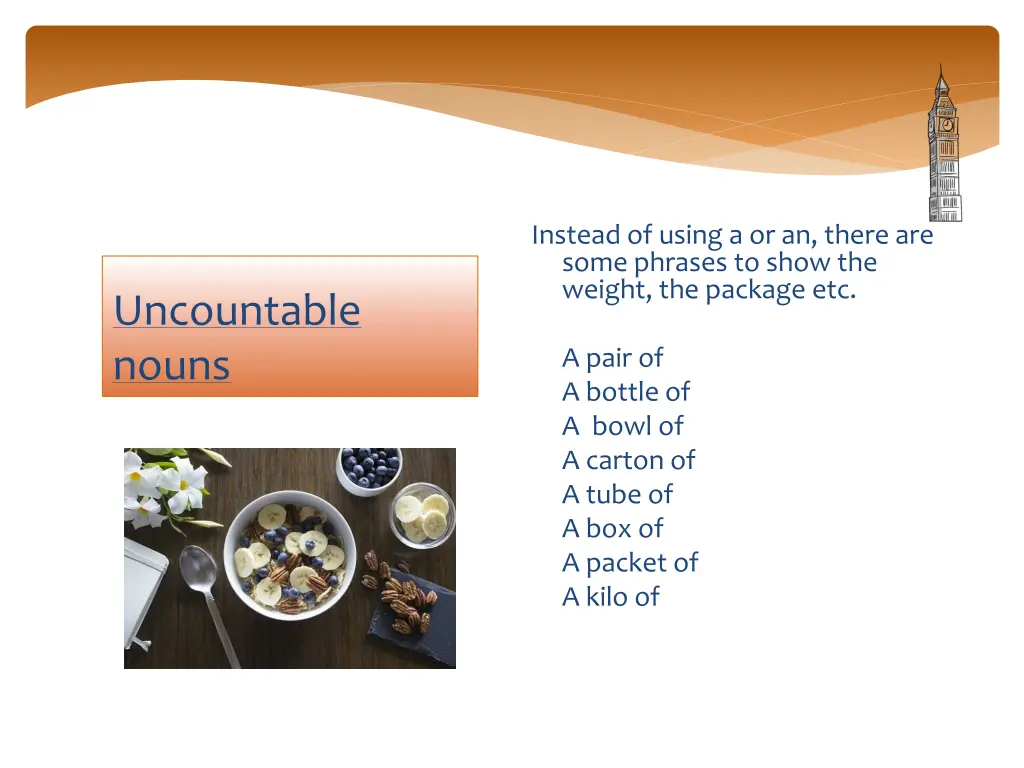 Uncountable nouns

Instead of using a or an, there are some phrases to show the weight, the package etc.

A pair of
A bottle of
A bowl of
A carton of
A tube of
A box of
A packet of
A kilo of